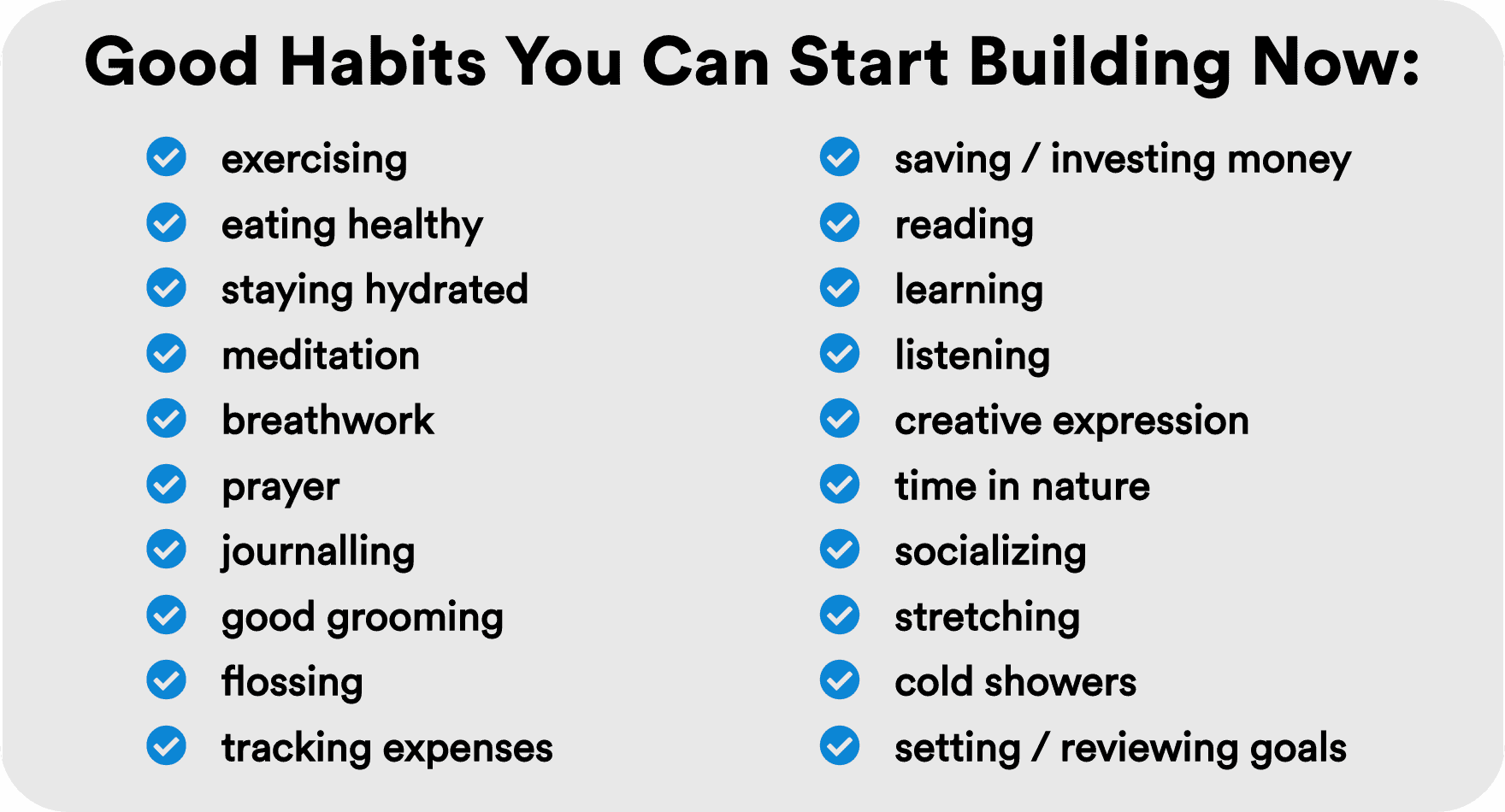 Good Habits You Can Start Building Now:

exercising
eating healthy
staying hydrated
meditation
breathwork
prayer
journalling
good grooming
flossing
tracking expenses

saving / investing money
reading
learning
listening
creative expression
time in nature
socializing
stretching
cold showers
setting / reviewing goals